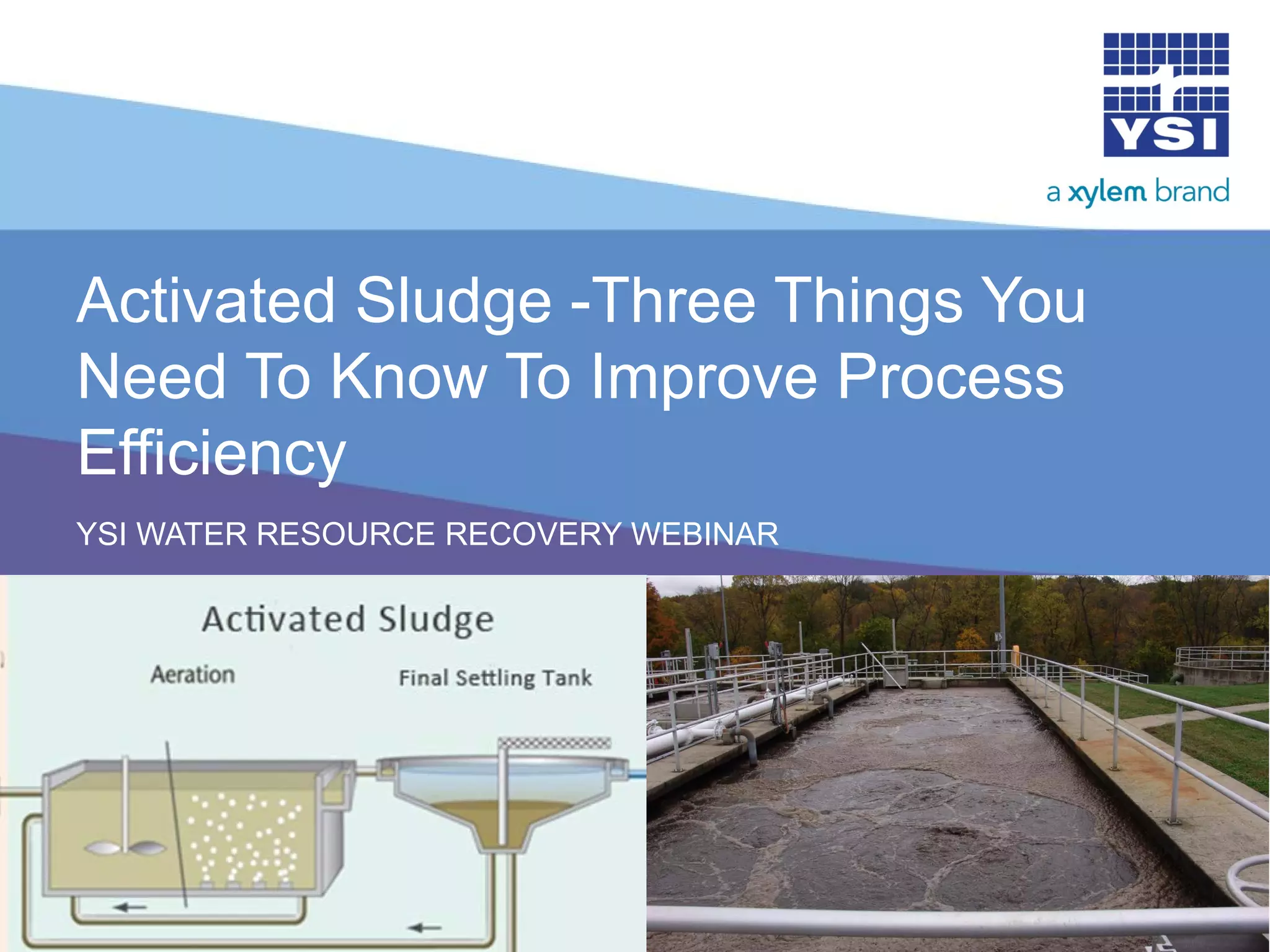 YSI

a xylem brand

Activated Sludge -Three Things You Need To Know To Improve Process Efficiency

YSI WATER RESOURCE RECOVERY WEBINAR

Activated Sludge

Aeration

Final Settling Tank